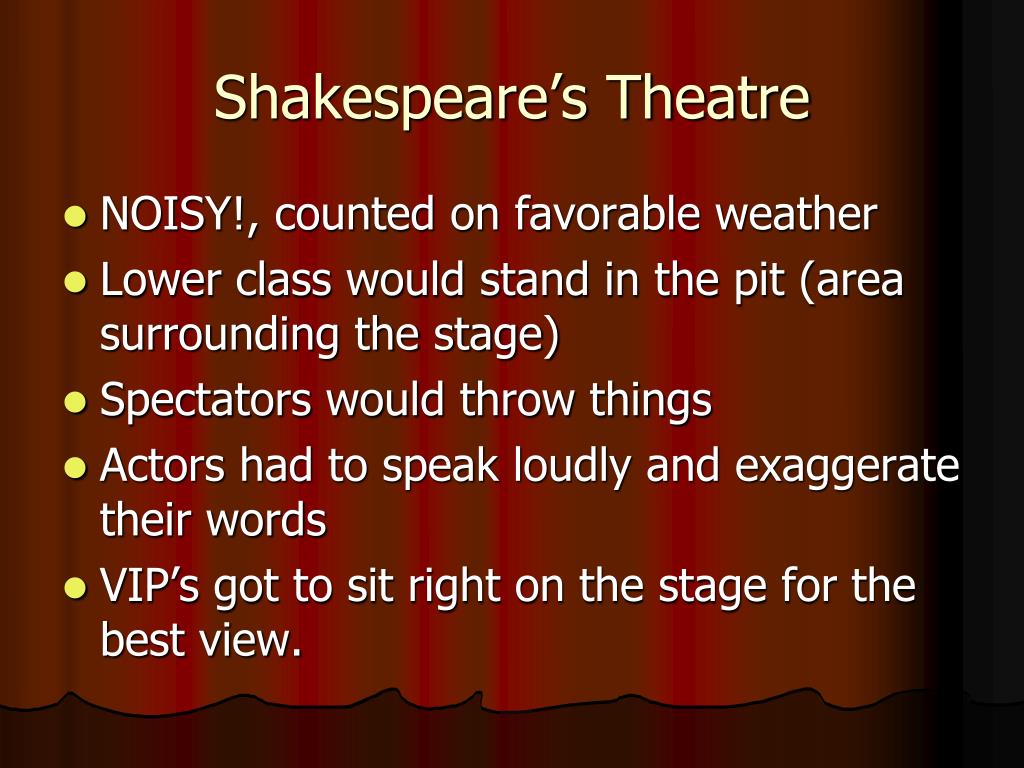 Shakespeare’s Theatre

- NOISY!, counted on favorable weather
- Lower class would stand in the pit (area surrounding the stage)
- Spectators would throw things
- Actors had to speak loudly and exaggerate their words
- VIP’s got to sit right on the stage for the best view.